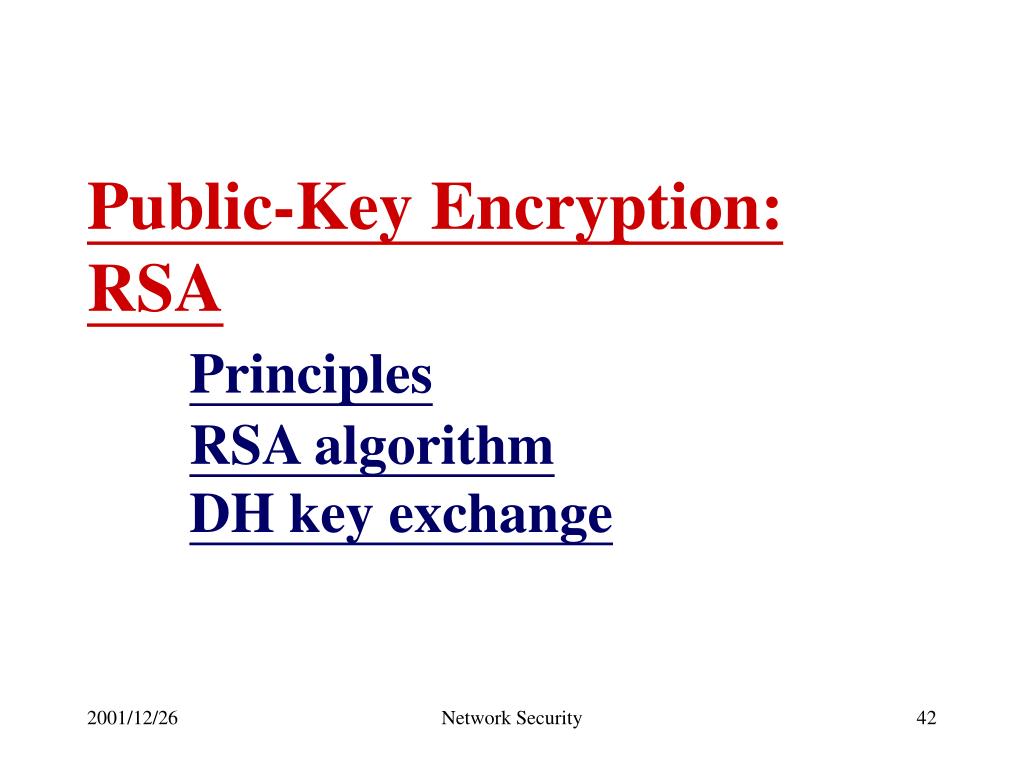 Public-Key Encryption: RSA

Principles
RSA algorithm
DH key exchange

2001/12/26 Network Security 42